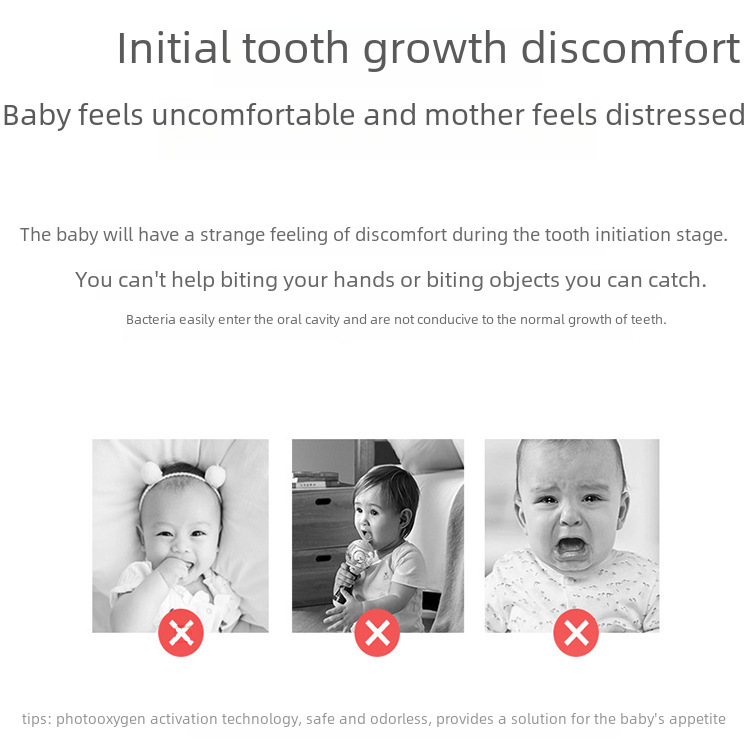 Initial tooth growth discomfort

Baby feels uncomfortable and mother feels distressed

The baby will have a strange feeling of discomfort during the tooth initiation stage.

You can't help biting your hands or biting objects you can catch.

Bacteria easily enter the oral cavity and are not conducive to the normal growth of teeth.

tips: photooxygen activation technology, safe and odorless, provides a solution for the baby's appetite